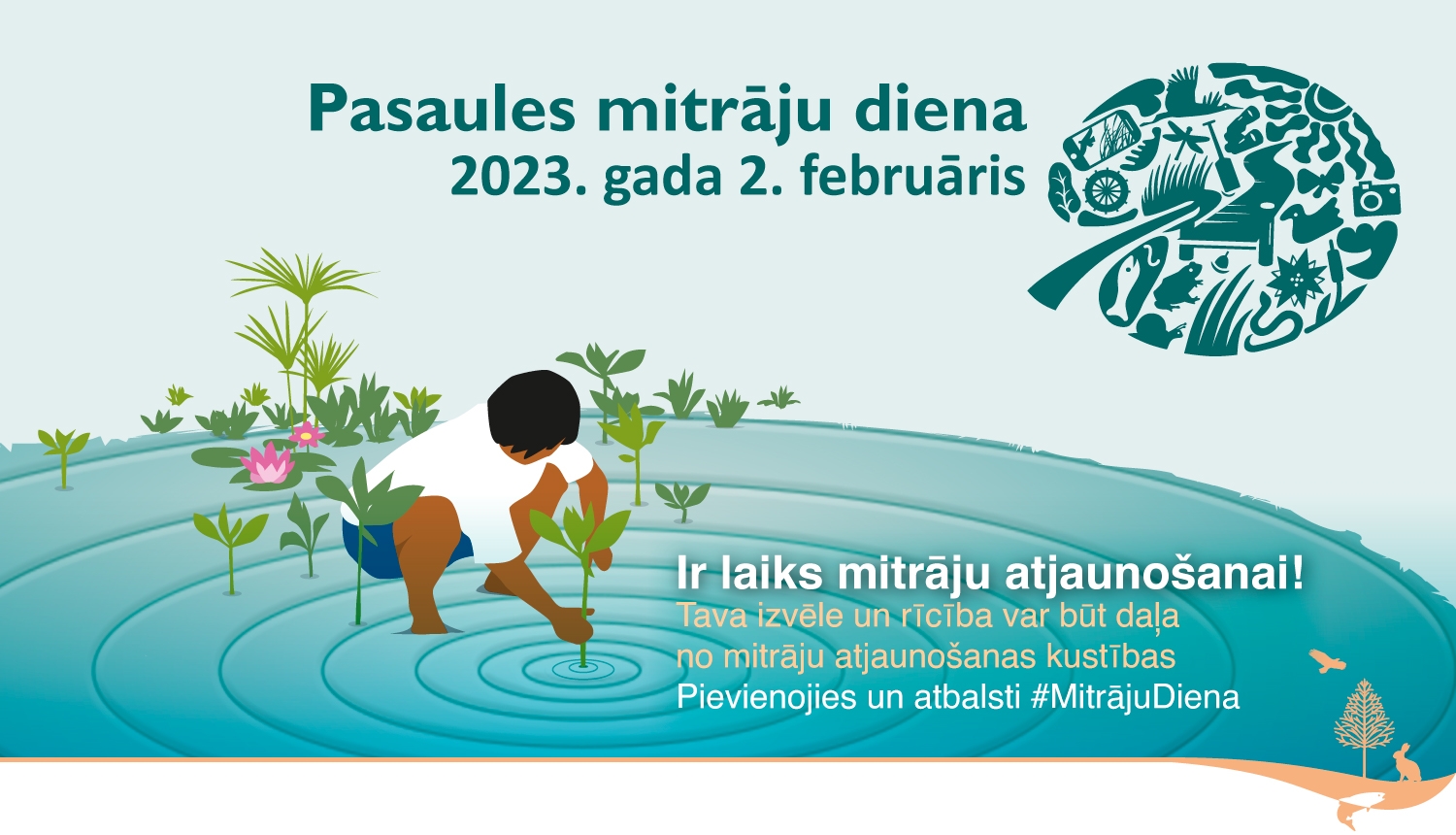 Pasaules mitrāju diena
2023. gada 2. februāris

Ir laiks mitrāju atjaunošanai!
Tava izvēle un rīcība var būt daļa no mitrāju atjaunošanas kustības
Pievienojies un atbalsti #MitrājuDiena